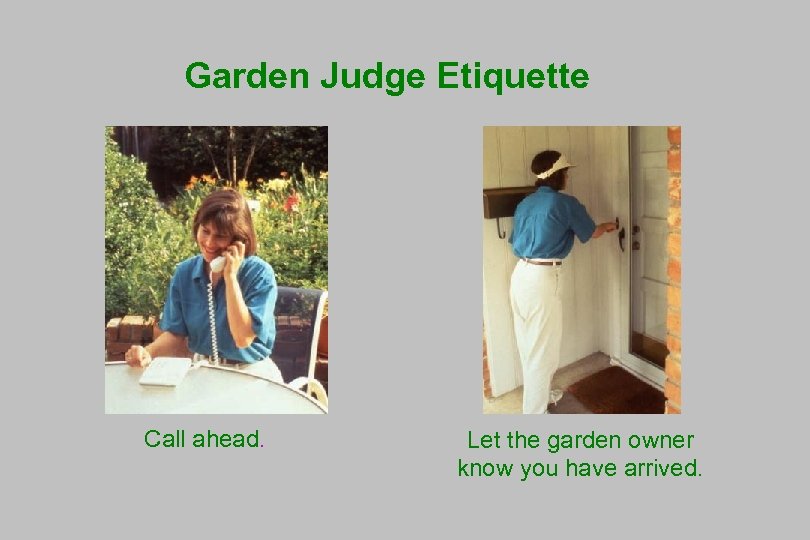 Garden Judge Etiquette

Call ahead.

Let the garden owner know you have arrived.